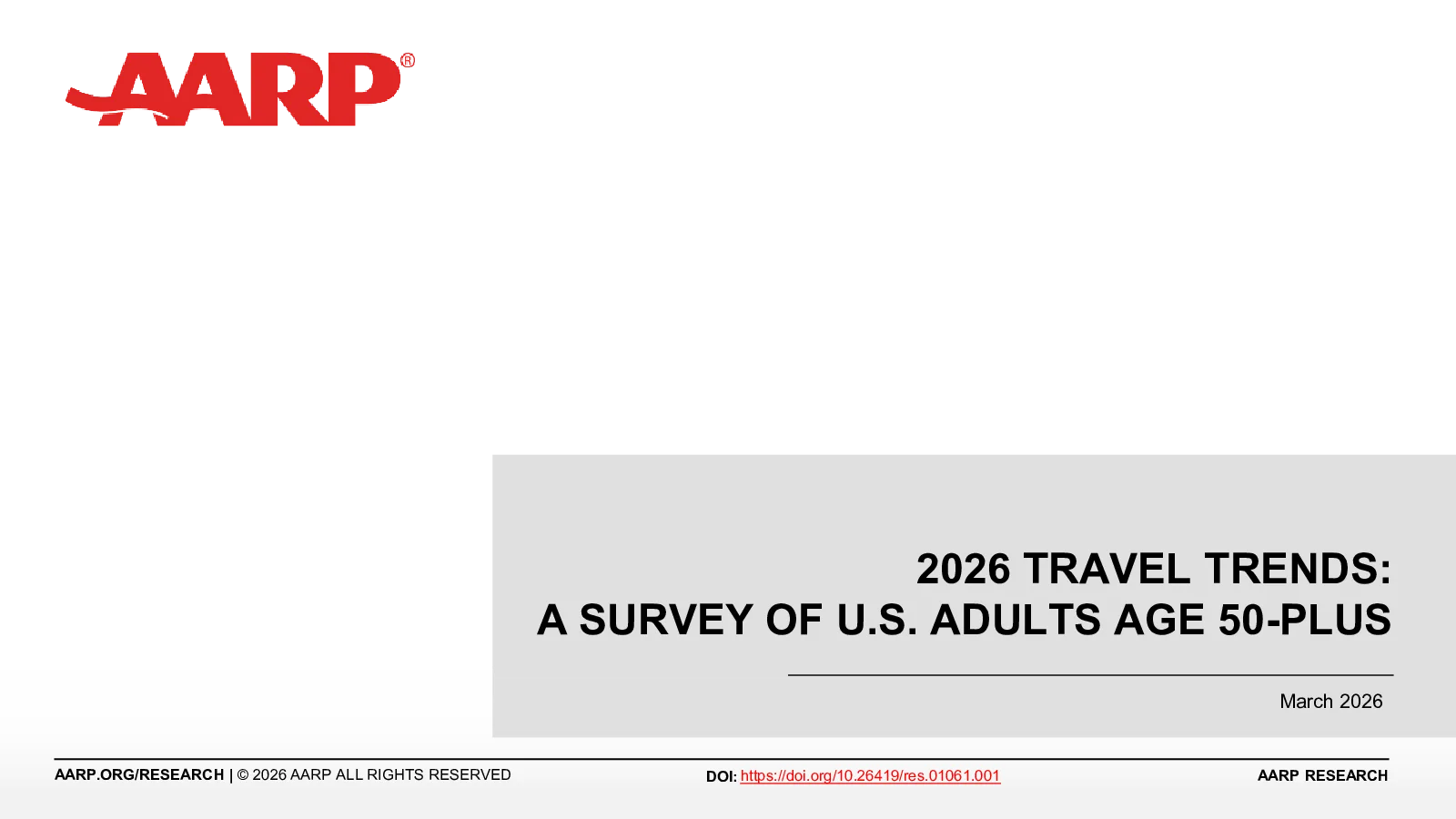 AARP®

2026 TRAVEL TRENDS:
A SURVEY OF U.S. ADULTS AGE 50-PLUS

March 2026

AARP.ORG/RESEARCH | © 2026 AARP ALL RIGHTS RESERVED

DOI: https://doi.org/10.26419/res.01061.001

AARP RESEARCH